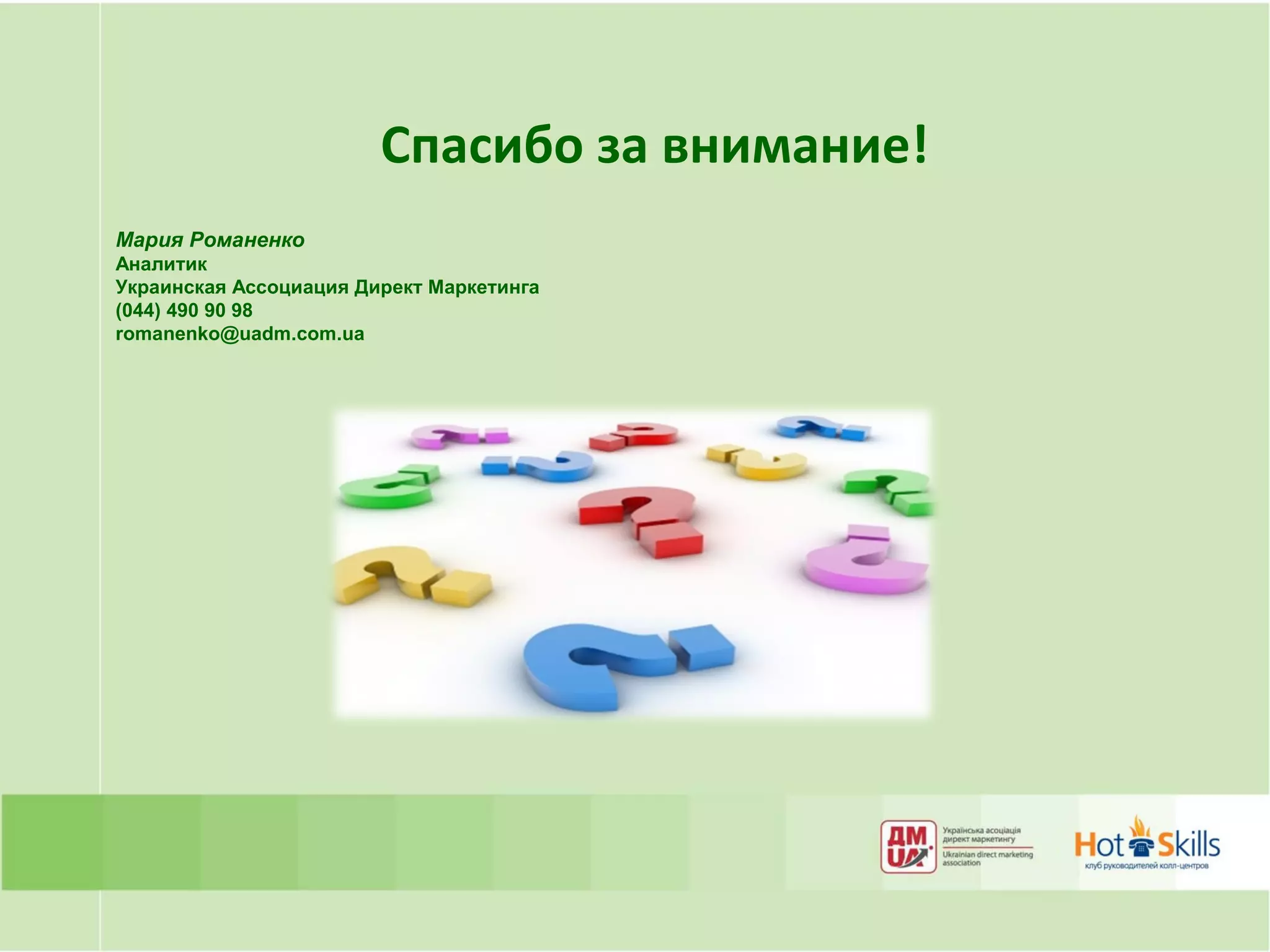 Спасибо за внимание!

Мария Романенко
Аналитик
Украинская Ассоциация Директ Маркетинга
(044) 490 90 98
romanenko@uadm.com.ua

ДМ UA
Українська асоціація директ маркетингу
Ukrainian direct marketing association

Hot Skills
клуб руководителей колл-центров